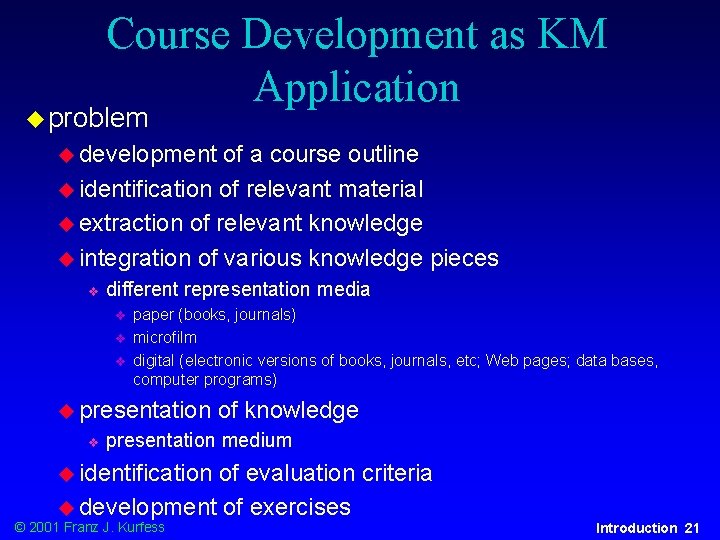 Course Development as KM Application

problem

development of a course outline

identification of relevant material

extraction of relevant knowledge

integration of various knowledge pieces

different representation media

paper (books, journals)

microfilm

digital (electronic versions of books, journals, etc; Web pages; data bases, computer programs)

presentation of knowledge

presentation medium

identification of evaluation criteria

development of exercises

© 2001 Franz J. Kurfess

Introduction 21